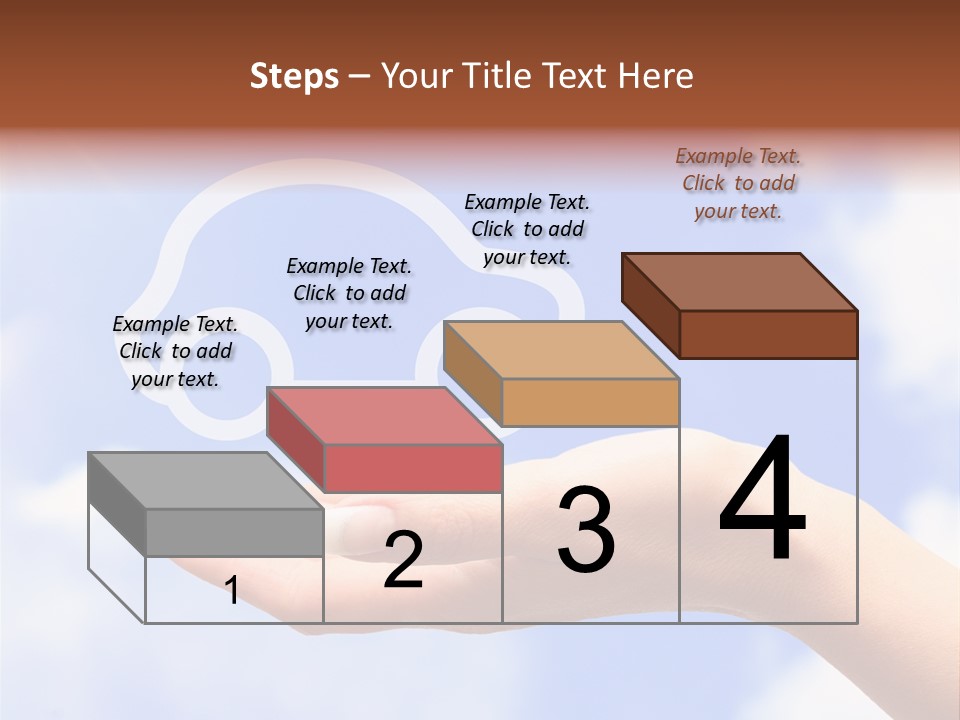 Steps – Your Title Text Here

Example Text. Click to add your text.

Example Text. Click to add your text.

Example Text. Click to add your text.

Example Text. Click to add your text.

1

2

3

4